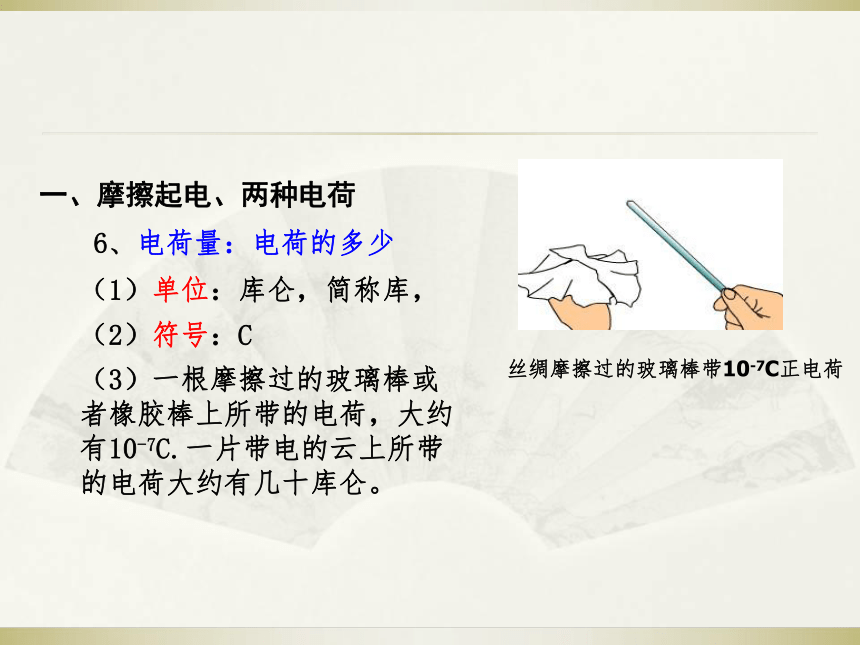 一、摩擦起电、两种电荷

6、电荷量：电荷的多少

（1）单位：库仑，简称库，

（2）符号：C

（3）一根摩擦过的玻璃棒或者橡胶棒上所带的电荷，大约有$10^{-7}$C.一片带电的云上所带的电荷大约有几十库仑。

丝绸摩擦过的玻璃棒带$10^{-7}$C正电荷